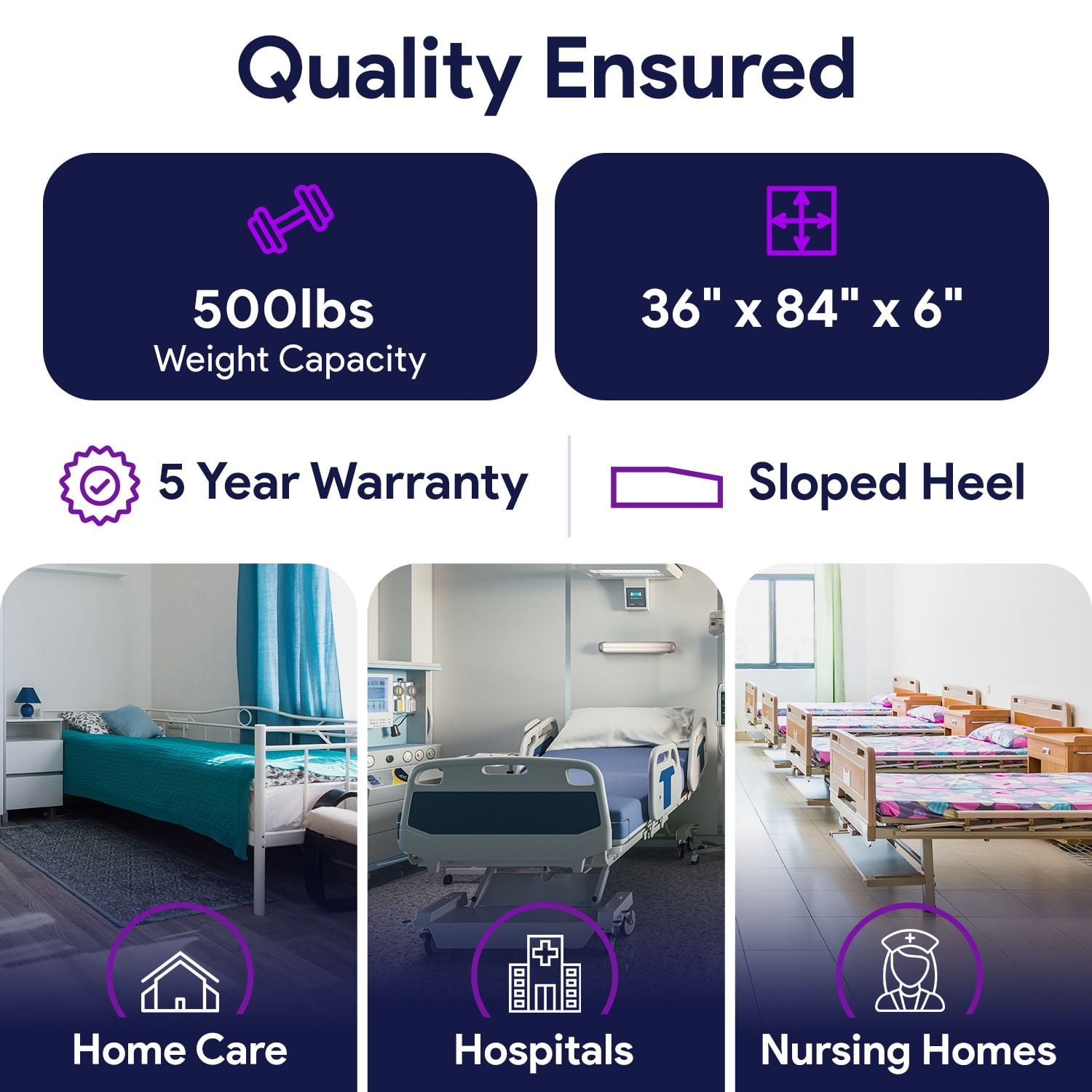 Quality Ensured

500lbs
Weight Capacity

36" x 84" x 6"

5 Year Warranty

Sloped Heel

Home Care

Hospitals

Nursing Homes